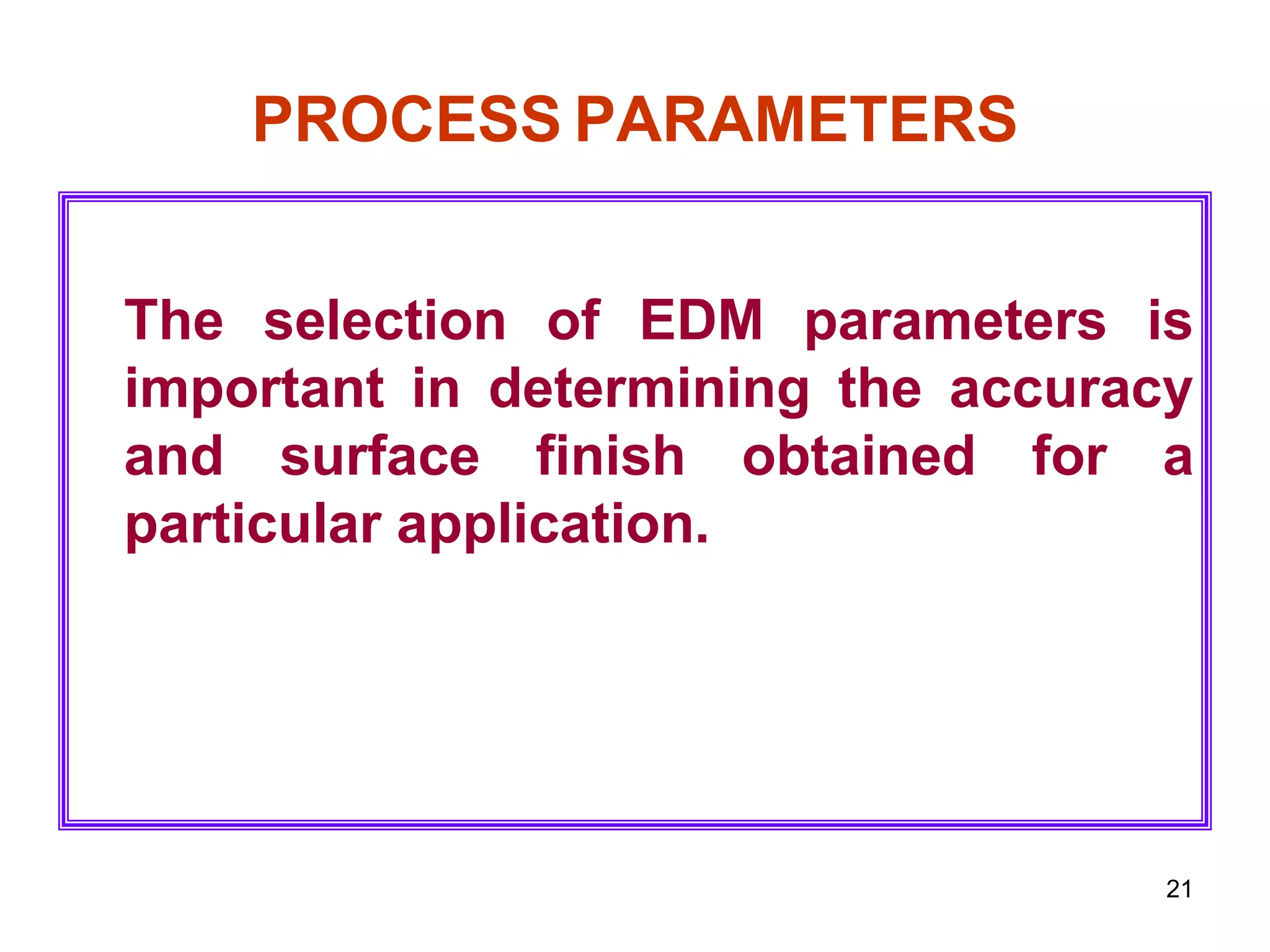 PROCESS PARAMETERS

The selection of EDM parameters is important in determining the accuracy and surface finish obtained for a particular application.

21